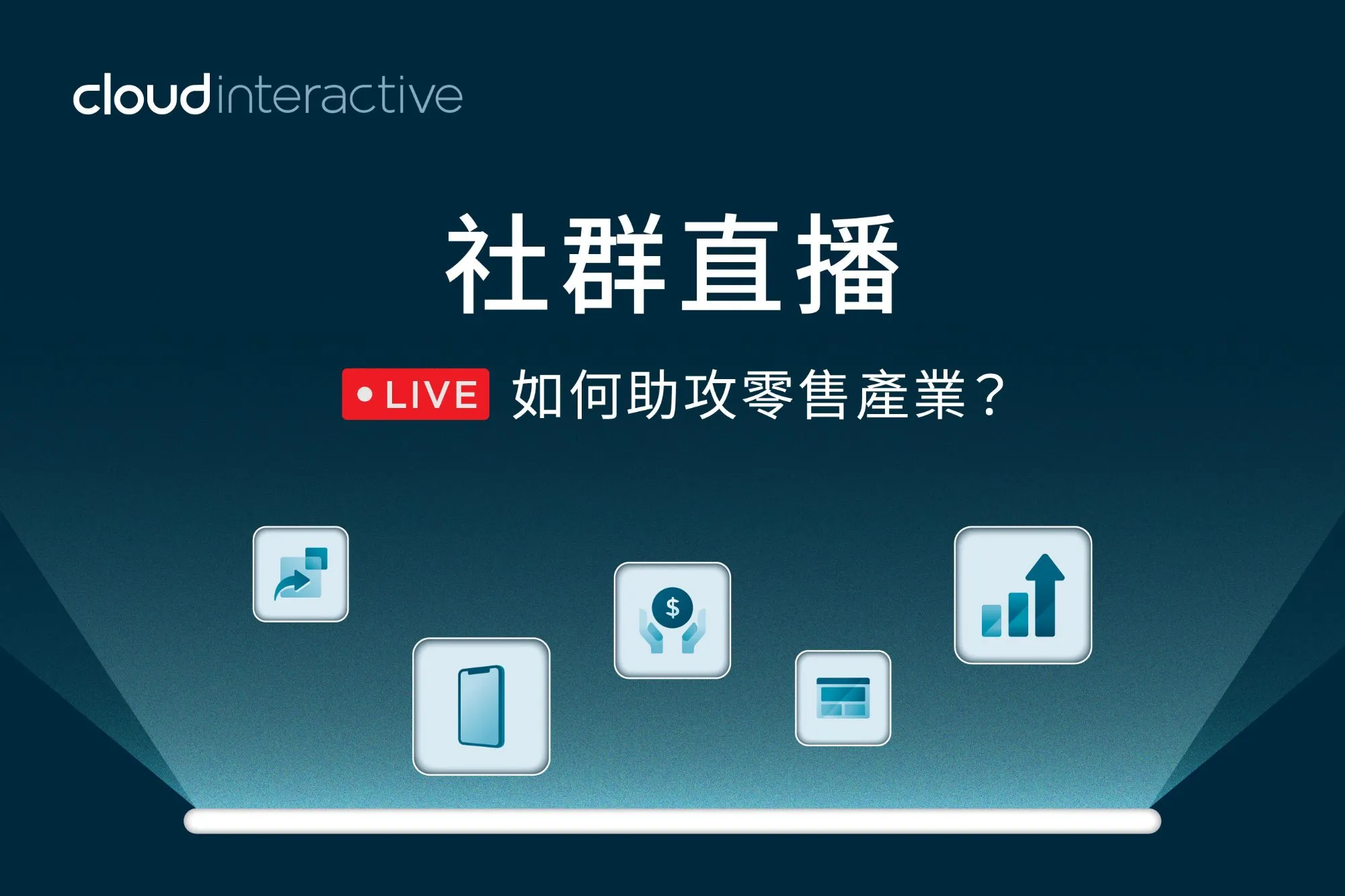 cloudinteractive

社群直播

LIVE 如何助攻零售產業？

$